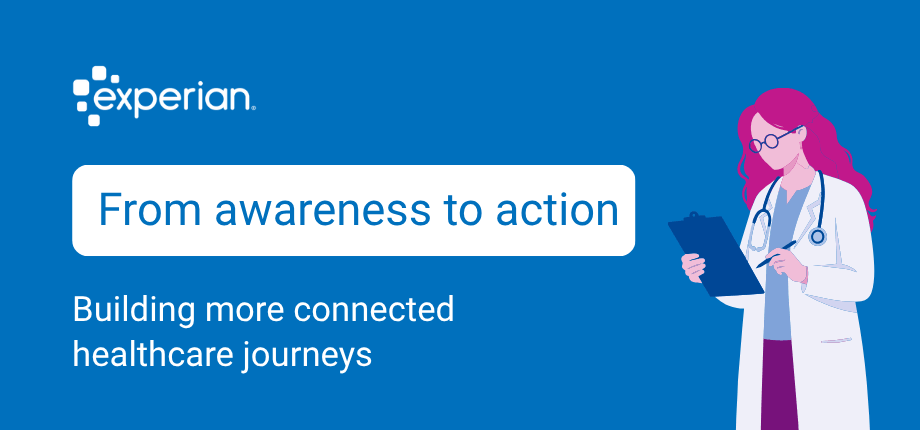 experian.

From awareness to action

Building more connected healthcare journeys